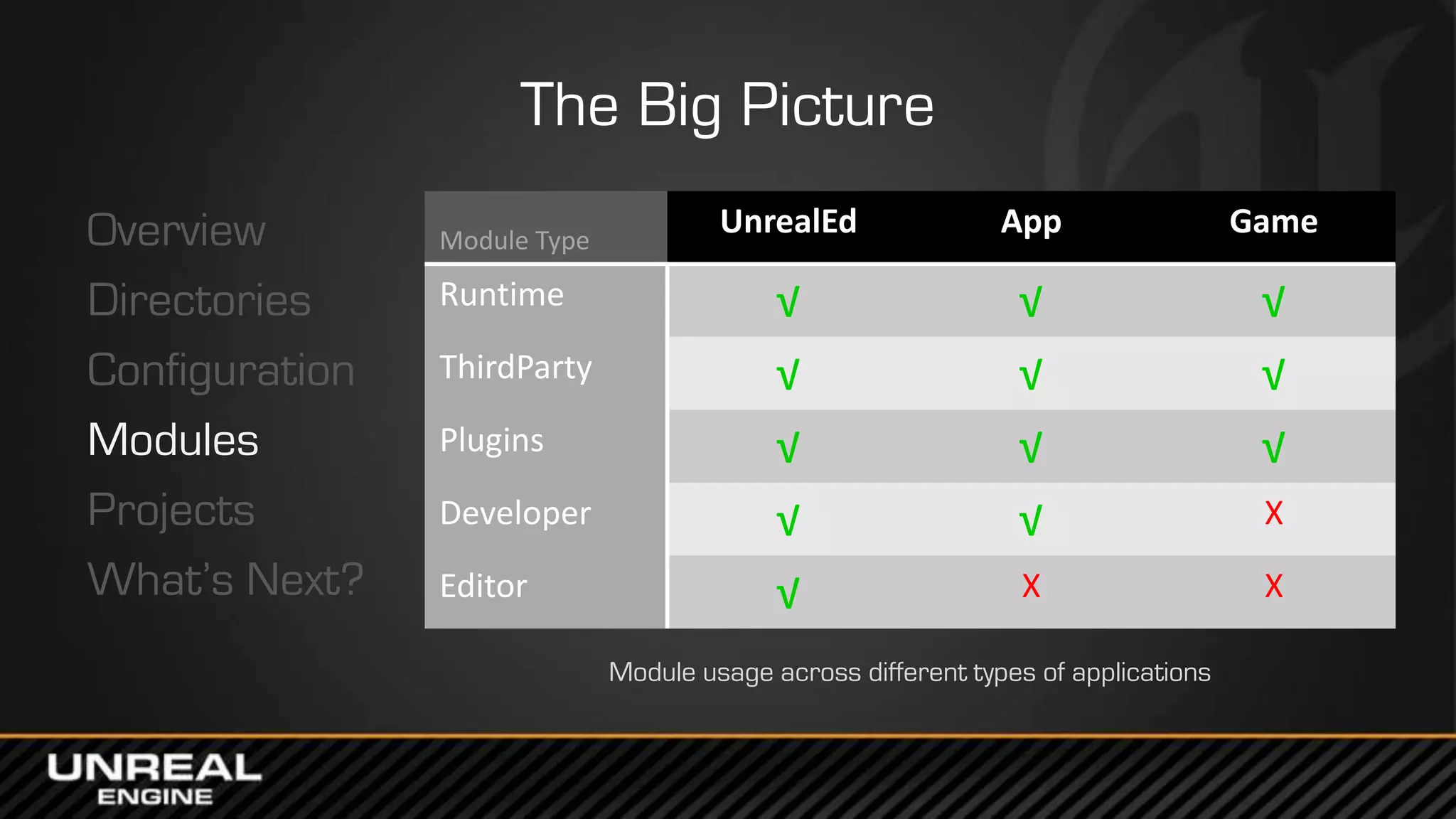 The Big Picture

Overview
Directories
Configuration
Modules
Projects
What's Next?

| Module Type | UnrealEd | App | Game |
|---|---|---|---|
| Runtime | √ | √ | √ |
| ThirdParty | √ | √ | √ |
| Plugins | √ | √ | √ |
| Developer | √ | √ | X |
| Editor | √ | X | X |

Module usage across different types of applications

UNREAL ENGINE